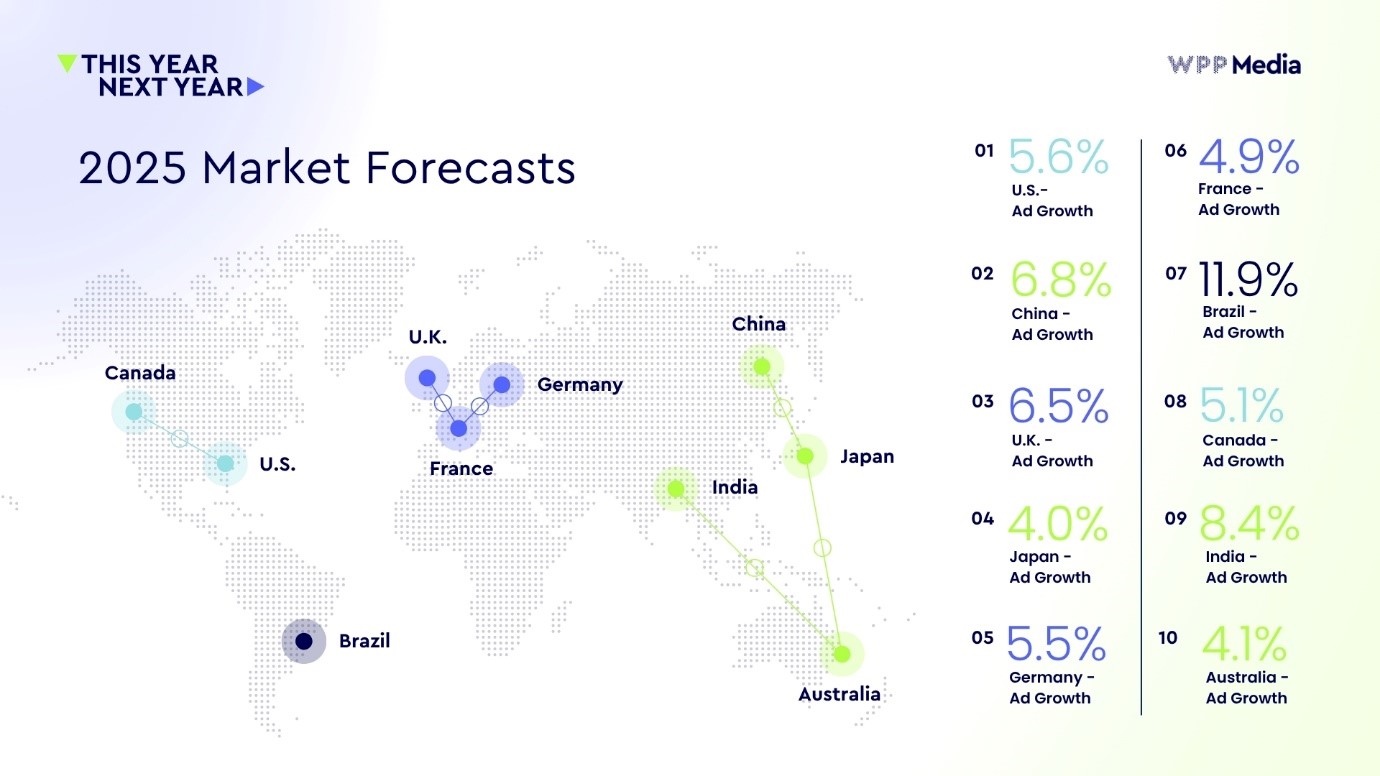 THIS YEAR NEXT YEAR

WPP Media

2025 Market Forecasts

Canada
U.S.
U.K.
Germany
France
China
Japan
India
Brazil
Australia

01 5.6%
U.S.-
Ad Growth

02 6.8%
China -
Ad Growth

03 6.5%
U.K. -
Ad Growth

04 4.0%
Japan -
Ad Growth

05 5.5%
Germany -
Ad Growth

06 4.9%
France -
Ad Growth

07 11.9%
Brazil -
Ad Growth

08 5.1%
Canada -
Ad Growth

09 8.4%
India -
Ad Growth

10 4.1%
Australia -
Ad Growth